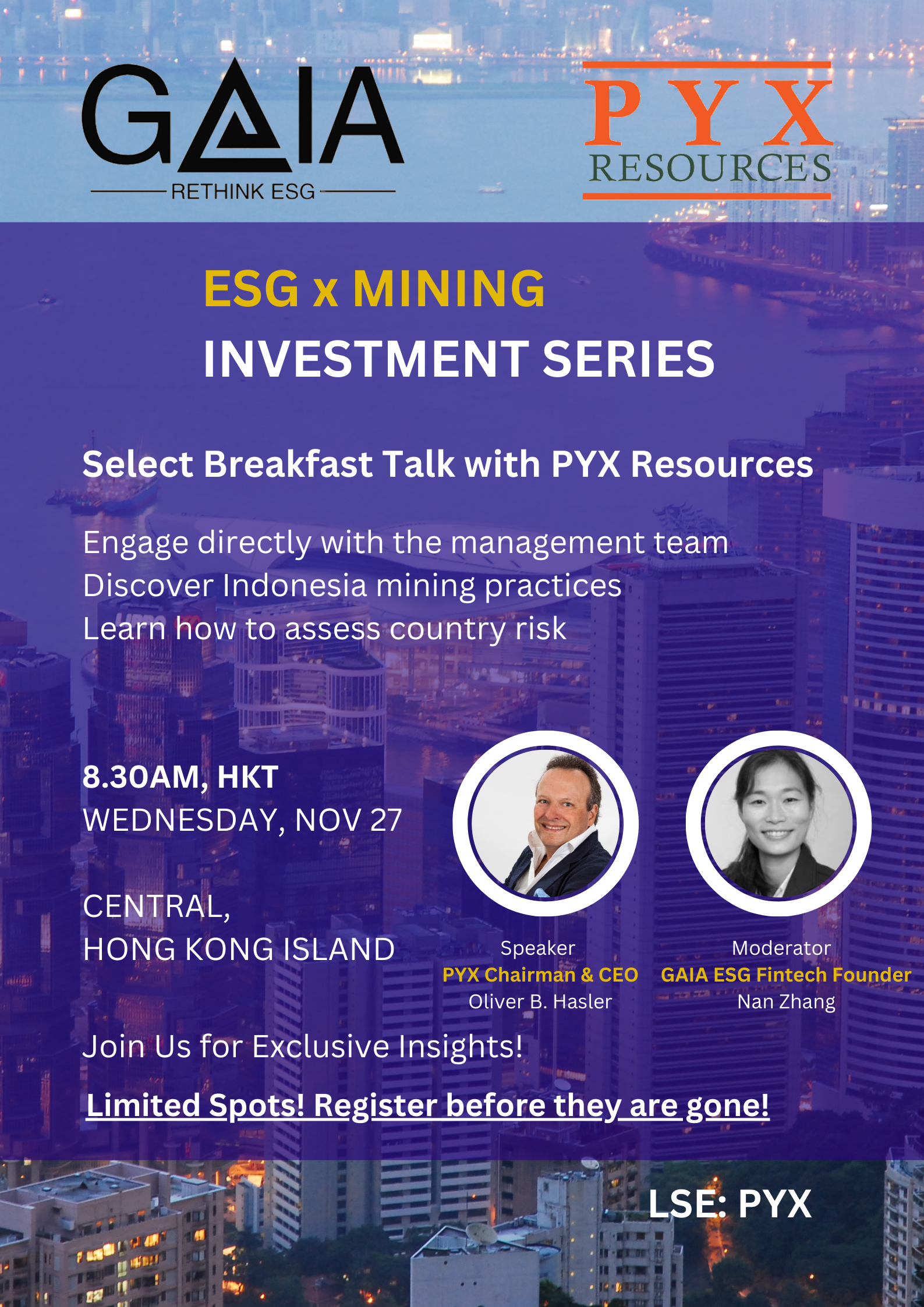 GAIA
RETHINK ESG

PYX
RESOURCES

ESG x MINING
INVESTMENT SERIES

Select Breakfast Talk with PYX Resources

Engage directly with the management team
Discover Indonesia mining practices
Learn how to assess country risk

8.30AM, HKT
WEDNESDAY, NOV 27

CENTRAL,
HONG KONG ISLAND

Speaker
PYX Chairman & CEO
Oliver B. Hasler

Moderator
GAIA ESG Fintech Founder
Nan Zhang

Join Us for Exclusive Insights!

Limited Spots! Register before they are gone!

LSE: PYX